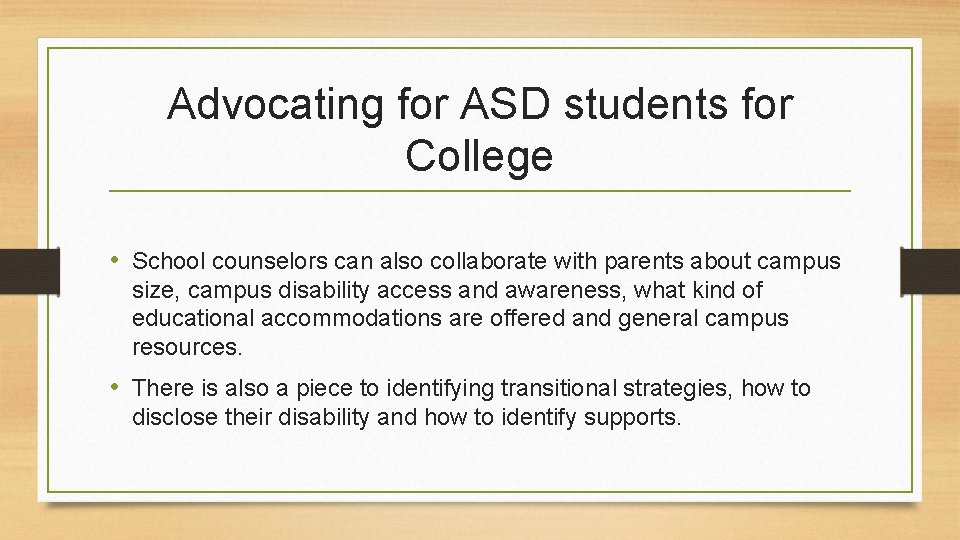 Advocating for ASD students for College

• School counselors can also collaborate with parents about campus size, campus disability access and awareness, what kind of educational accommodations are offered and general campus resources.

• There is also a piece to identifying transitional strategies, how to disclose their disability and how to identify supports.